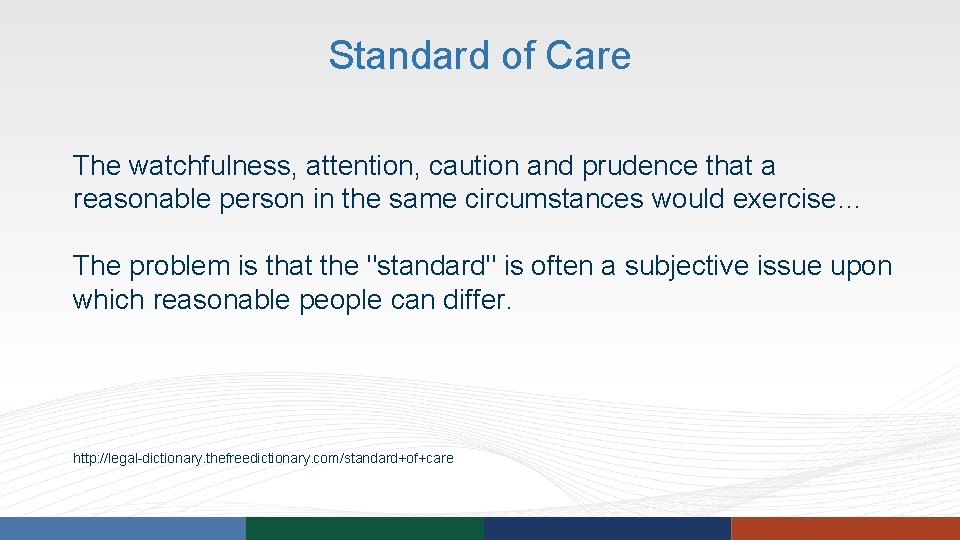 Standard of Care

The watchfulness, attention, caution and prudence that a reasonable person in the same circumstances would exercise…

The problem is that the "standard" is often a subjective issue upon which reasonable people can differ.

http://legal-dictionary.thefreedictionary.com/standard+of+care